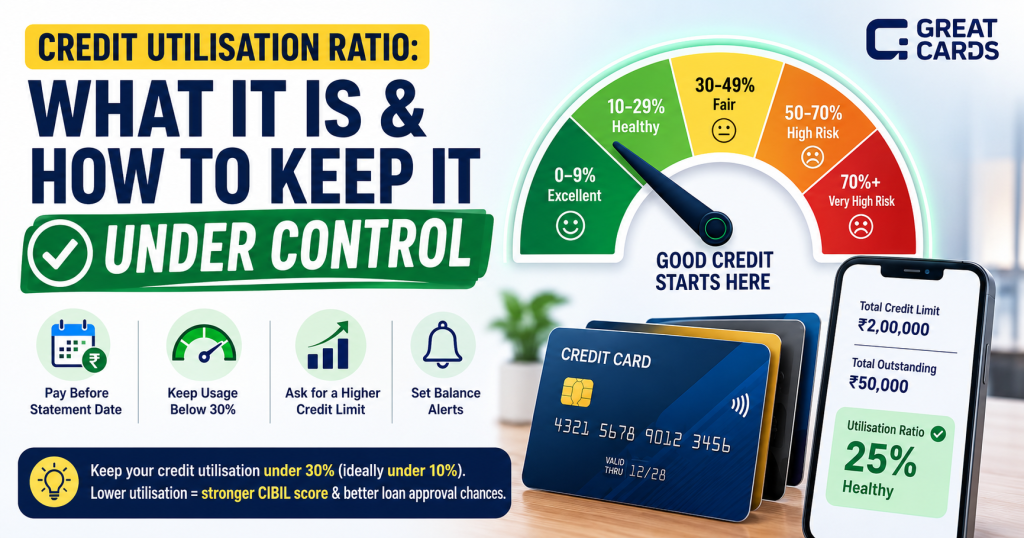 CREDIT UTILISATION RATIO:
WHAT IT IS & HOW TO KEEP IT UNDER CONTROL

GREAT CARDS

0-9% Excellent
10-29% Healthy
30-49% Fair
50-70% High Risk
70%+ Very High Risk

GOOD CREDIT STARTS HERE

Pay Before Statement Date
Keep Usage Below 30%
Ask for a Higher Credit Limit
Set Balance Alerts

CREDIT CARD
4321 5678 9012 3456
VALID THRU 12/28

Total Credit Limit
₹2,00,000
Total Outstanding
₹50,000
Utilisation Ratio
25%
Healthy

Keep your credit utilisation under 30% (ideally under 10%).
Lower utilisation = stronger CIBIL score & better loan approval chances.